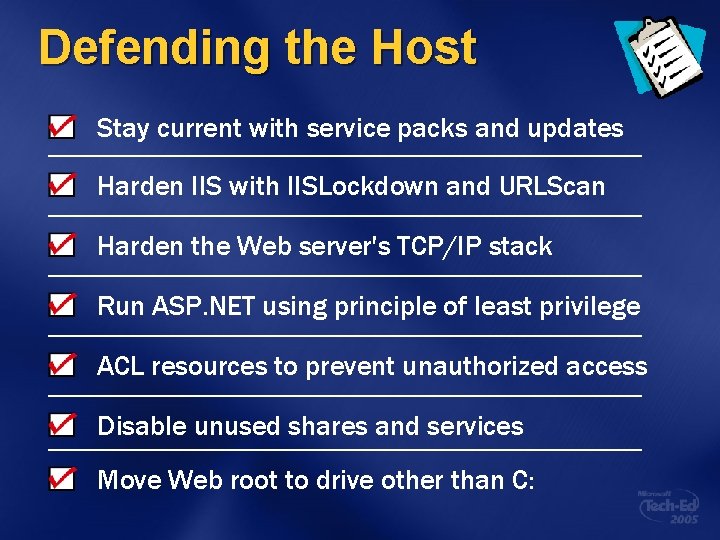 Defending the Host

Stay current with service packs and updates

Harden IIS with IISLockdown and URLScan

Harden the Web server's TCP/IP stack

Run ASP.NET using principle of least privilege

ACL resources to prevent unauthorized access

Disable unused shares and services

Move Web root to drive other than C:

Microsoft Tech·Ed 2005